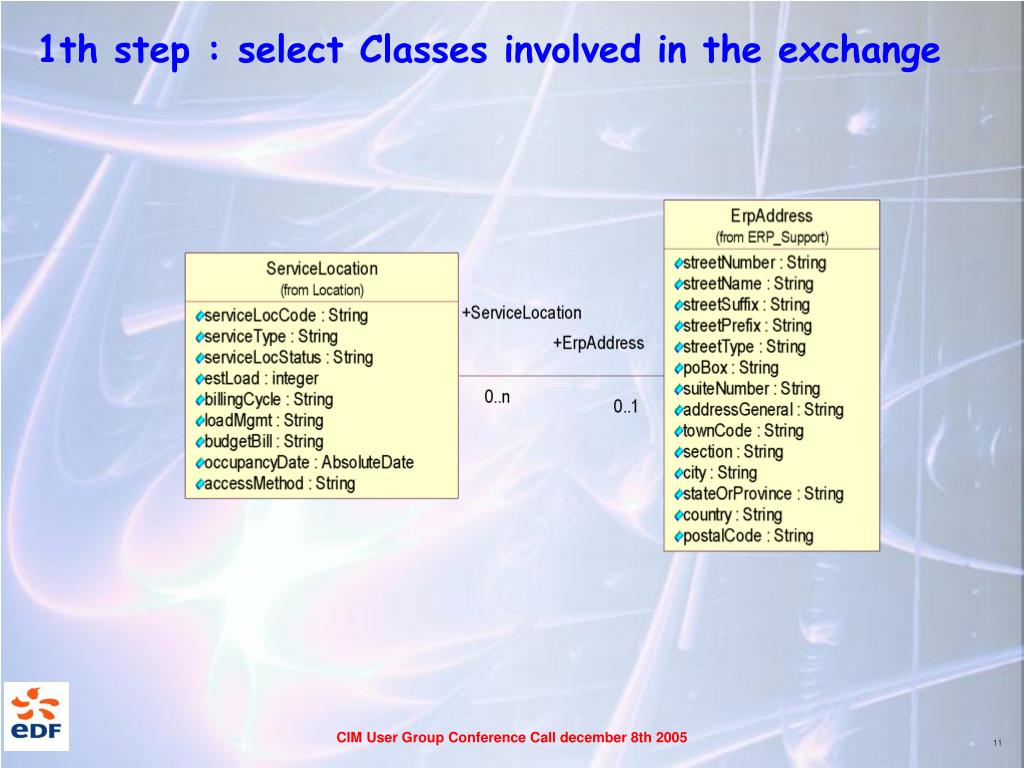 1th step : select Classes involved in the exchange

ServiceLocation
(from Location)
serviceLocCode : String
serviceType : String
serviceLocStatus : String
estLoad : integer
billingCycle : String
loadMgmt : String
budgetBill : String
occupancyDate : AbsoluteDate
accessMethod : String

+ServiceLocation
+ErpAddress
0..n
0..1

ErpAddress
(from ERP_Support)
streetNumber : String
streetName : String
streetSuffix : String
streetPrefix : String
streetType : String
poBox : String
suiteNumber : String
addressGeneral : String
townCode : String
section : String
city : String
stateOrProvince : String
country : String
postalCode : String

eDF

CIM User Group Conference Call december 8th 2005

11